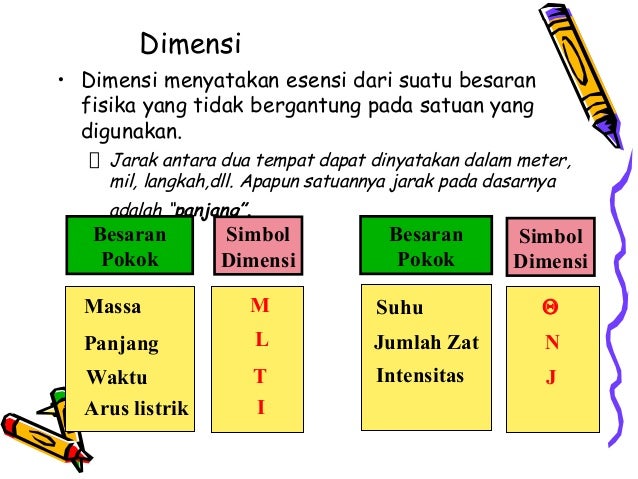 Dimensi

• Dimensi menyatakan esensi dari suatu besaran fisika yang tidak bergantung pada satuan yang digunakan.

 Jarak antara dua tempat dapat dinyatakan dalam meter, mil, langkah,dll. Apapun satuannya jarak pada dasarnya adalah "panjang".

| Besaran Pokok | Simbol Dimensi |
|---|---|
| Massa | M |
| Panjang | L |
| Waktu | T |
| Arus listrik | I |

| Besaran Pokok | Simbol Dimensi |
|---|---|
| Suhu | Θ |
| Jumlah Zat | N |
| Intensitas | J |